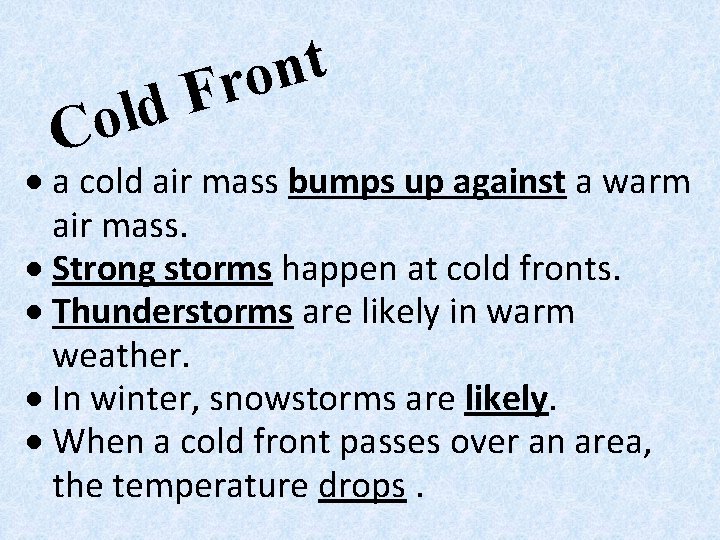 Cold Front

• a cold air mass bumps up against a warm air mass.
• Strong storms happen at cold fronts.
• Thunderstorms are likely in warm weather.
• In winter, snowstorms are likely.
• When a cold front passes over an area, the temperature drops .